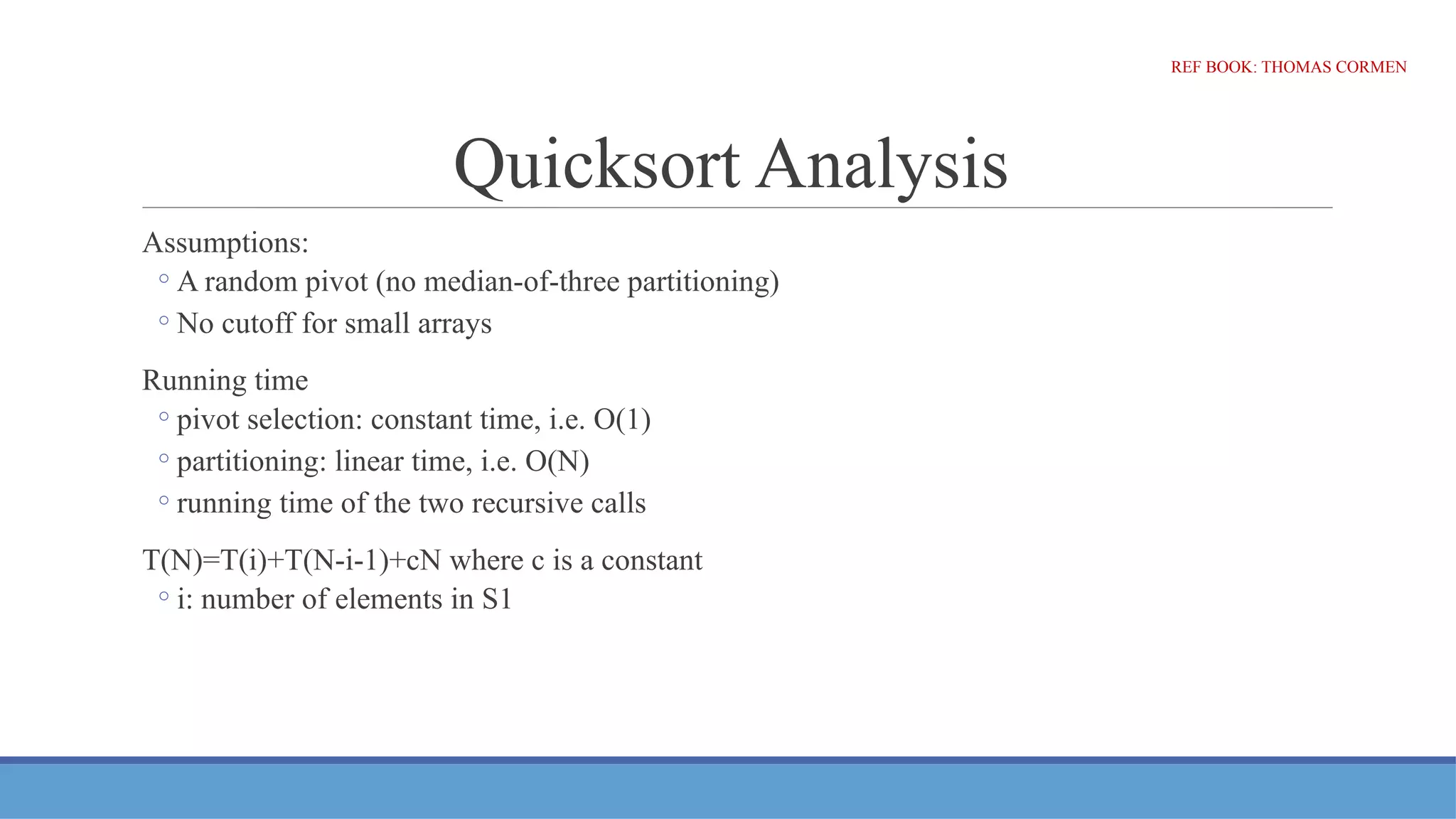 REF BOOK: THOMAS CORMEN

Quicksort Analysis

Assumptions:
◦ A random pivot (no median-of-three partitioning)
◦ No cutoff for small arrays

Running time
◦ pivot selection: constant time, i.e. O(1)
◦ partitioning: linear time, i.e. O(N)
◦ running time of the two recursive calls

T(N)=T(i)+T(N-i-1)+cN where c is a constant
◦ i: number of elements in S1